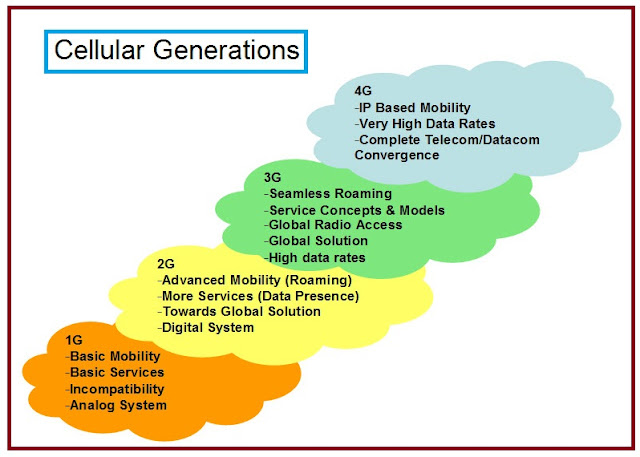 Cellular Generations

4G
-IP Based Mobility
-Very High Data Rates
-Complete Telecom/Datacom Convergence

3G
-Seamless Roaming
-Service Concepts & Models
-Global Radio Access
-Global Solution
-High data rates

2G
-Advanced Mobility (Roaming)
-More Services (Data Presence)
-Towards Global Solution
-Digital System

1G
-Basic Mobility
-Basic Services
-Incompatibility
-Analog System